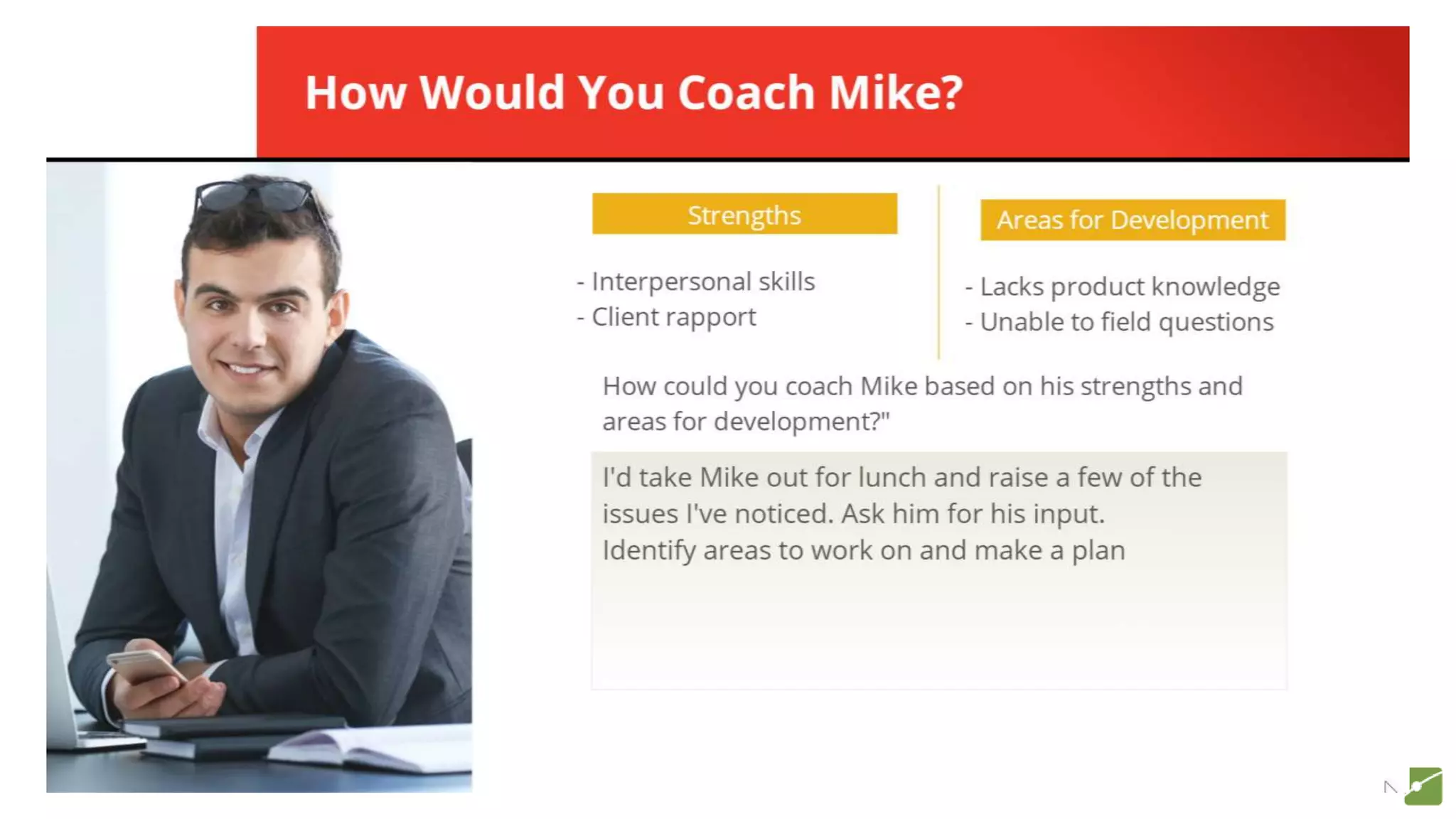 How Would You Coach Mike?

Strengths

- Interpersonal skills
- Client rapport

Areas for Development

- Lacks product knowledge
- Unable to field questions

How could you coach Mike based on his strengths and areas for development?"

I'd take Mike out for lunch and raise a few of the issues I've noticed. Ask him for his input.
Identify areas to work on and make a plan